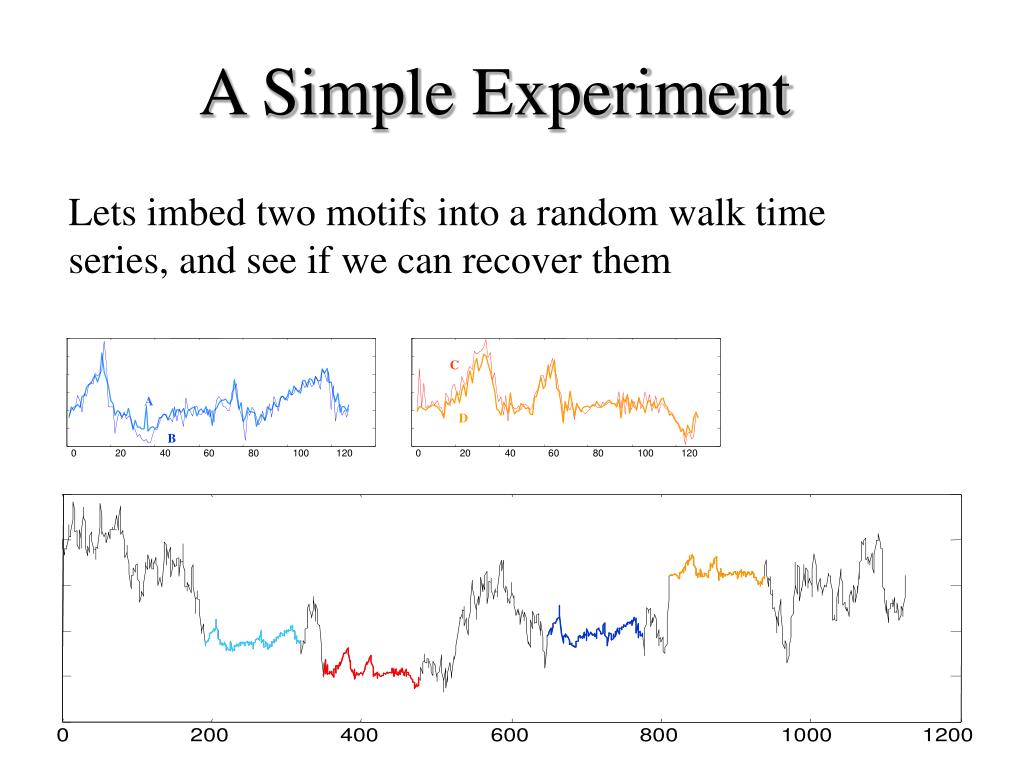 A Simple Experiment

Lets imbed two motifs into a random walk time series, and see if we can recover them

A
B
0 20 40 60 80 100 120

C
D
0 20 40 60 80 100 120

0 200 400 600 800 1000 1200